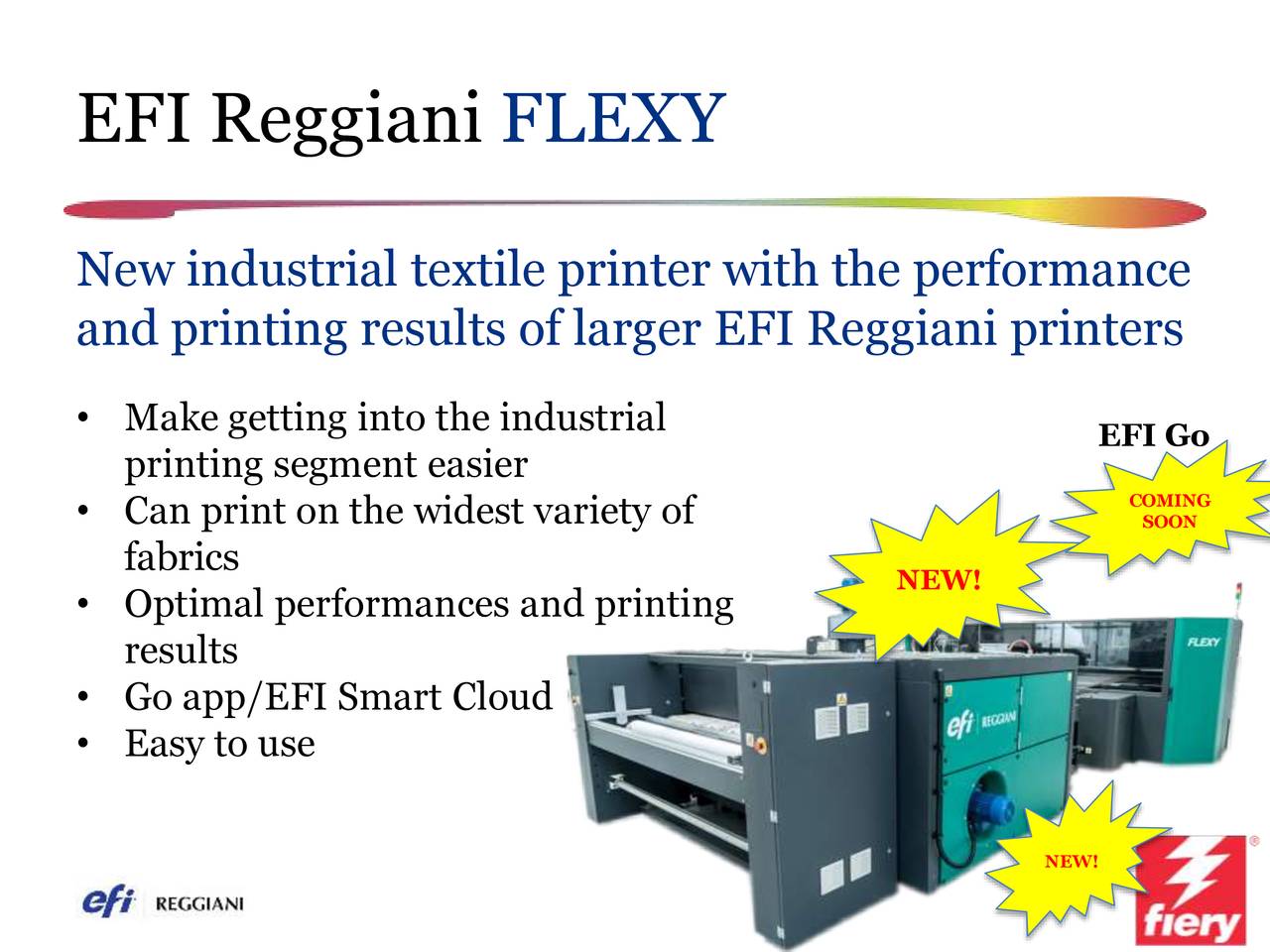 EFI Reggiani FLEXY

New industrial textile printer with the performance and printing results of larger EFI Reggiani printers

• Make getting into the industrial printing segment easier
• Can print on the widest variety of fabrics
• Optimal performances and printing results
• Go app/EFI Smart Cloud
• Easy to use

EFI Go

COMING SOON

NEW!

FLEXY

efi REGGIANI

NEW!

fiery

efi REGGIANI